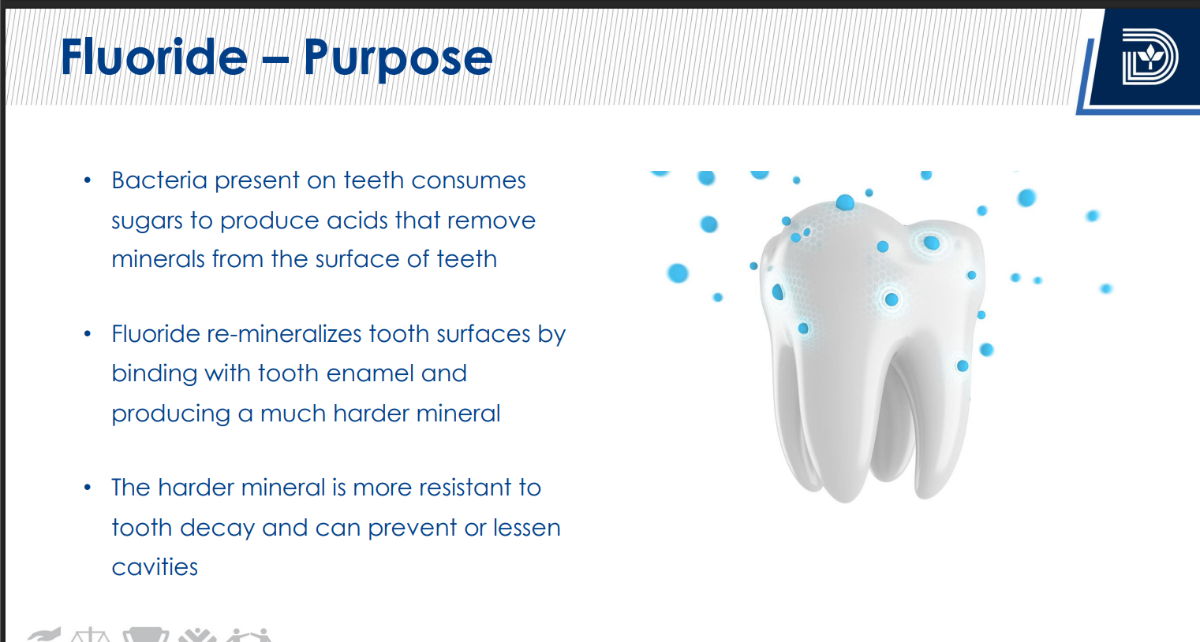 Fluoride – Purpose

• Bacteria present on teeth consumes sugars to produce acids that remove minerals from the surface of teeth

• Fluoride re-mineralizes tooth surfaces by binding with tooth enamel and producing a much harder mineral

• The harder mineral is more resistant to tooth decay and can prevent or lessen cavities